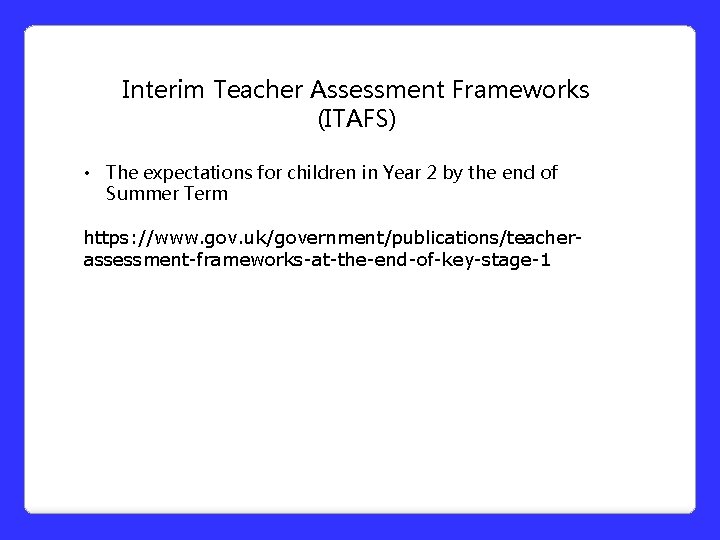 Interim Teacher Assessment Frameworks (ITAFS)

• The expectations for children in Year 2 by the end of Summer Term

https://www.gov.uk/government/publications/teacher-assessment-frameworks-at-the-end-of-key-stage-1